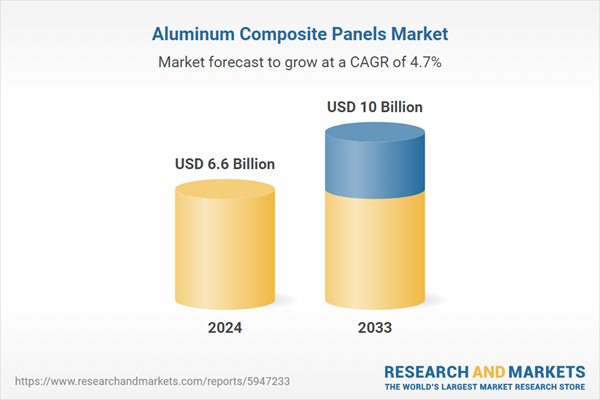 Aluminum Composite Panels Market

Market forecast to grow at a CAGR of 4.7%

USD 6.6 Billion

USD 10 Billion

2024

2033

https://www.researchandmarkets.com/reports/5947233

RESEARCH AND MARKETS
THE WORLD'S LARGEST MARKET RESEARCH STORE